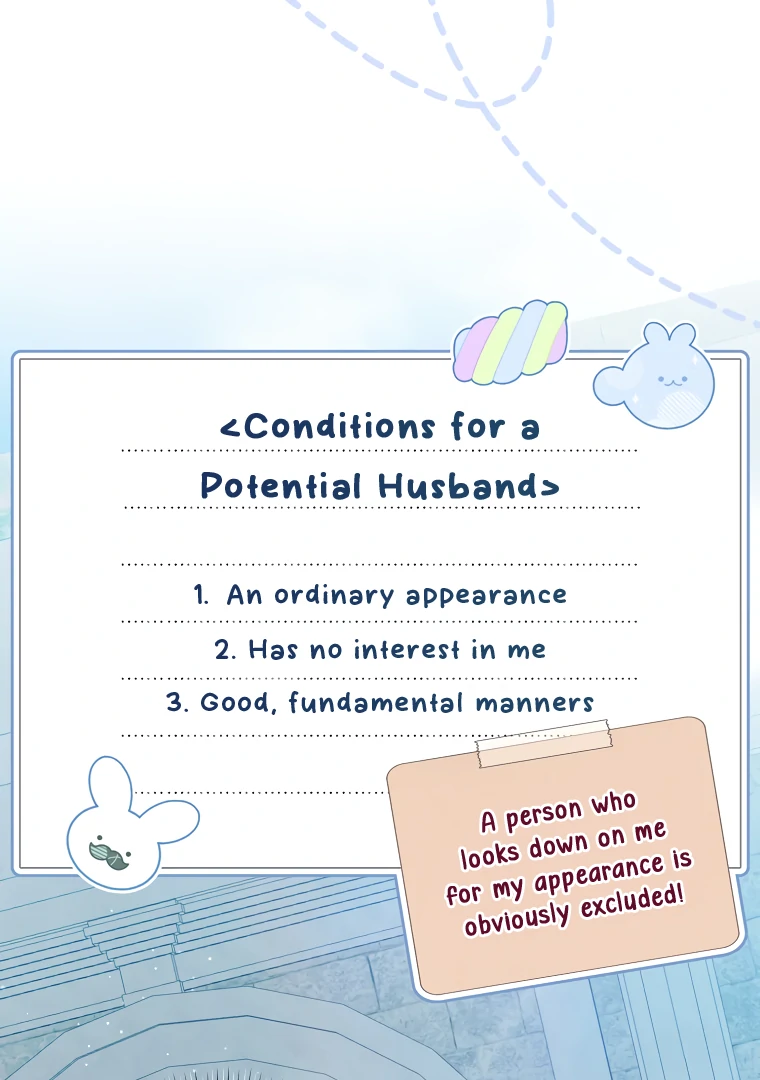 <Conditions for a Potential Husband>

1. An ordinary appearance

2. Has no interest in me

3. Good, fundamental manners

A person who looks down on me for my appearance is obviously excluded!